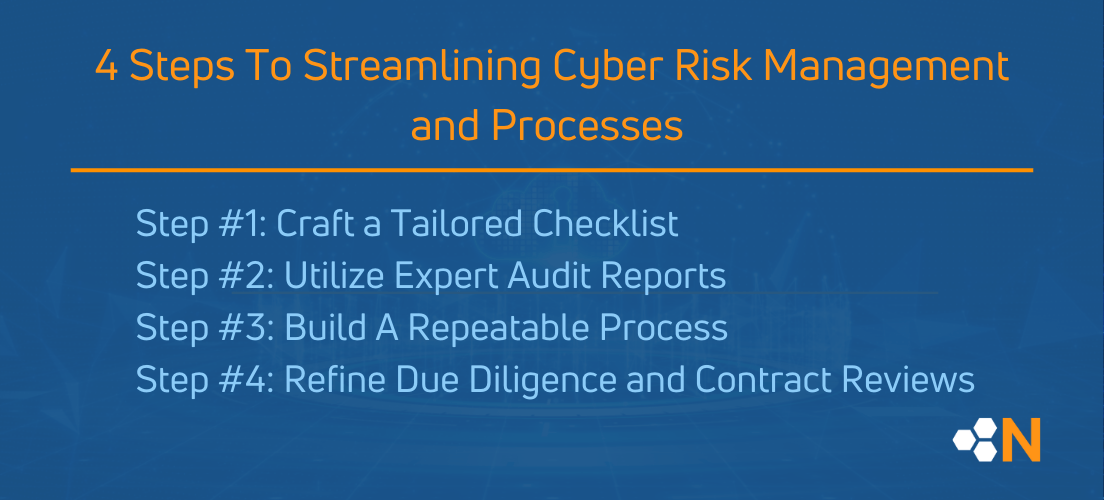 4 Steps To Streamlining Cyber Risk Management and Processes

Step #1: Craft a Tailored Checklist
Step #2: Utilize Expert Audit Reports
Step #3: Build A Repeatable Process
Step #4: Refine Due Diligence and Contract Reviews

N